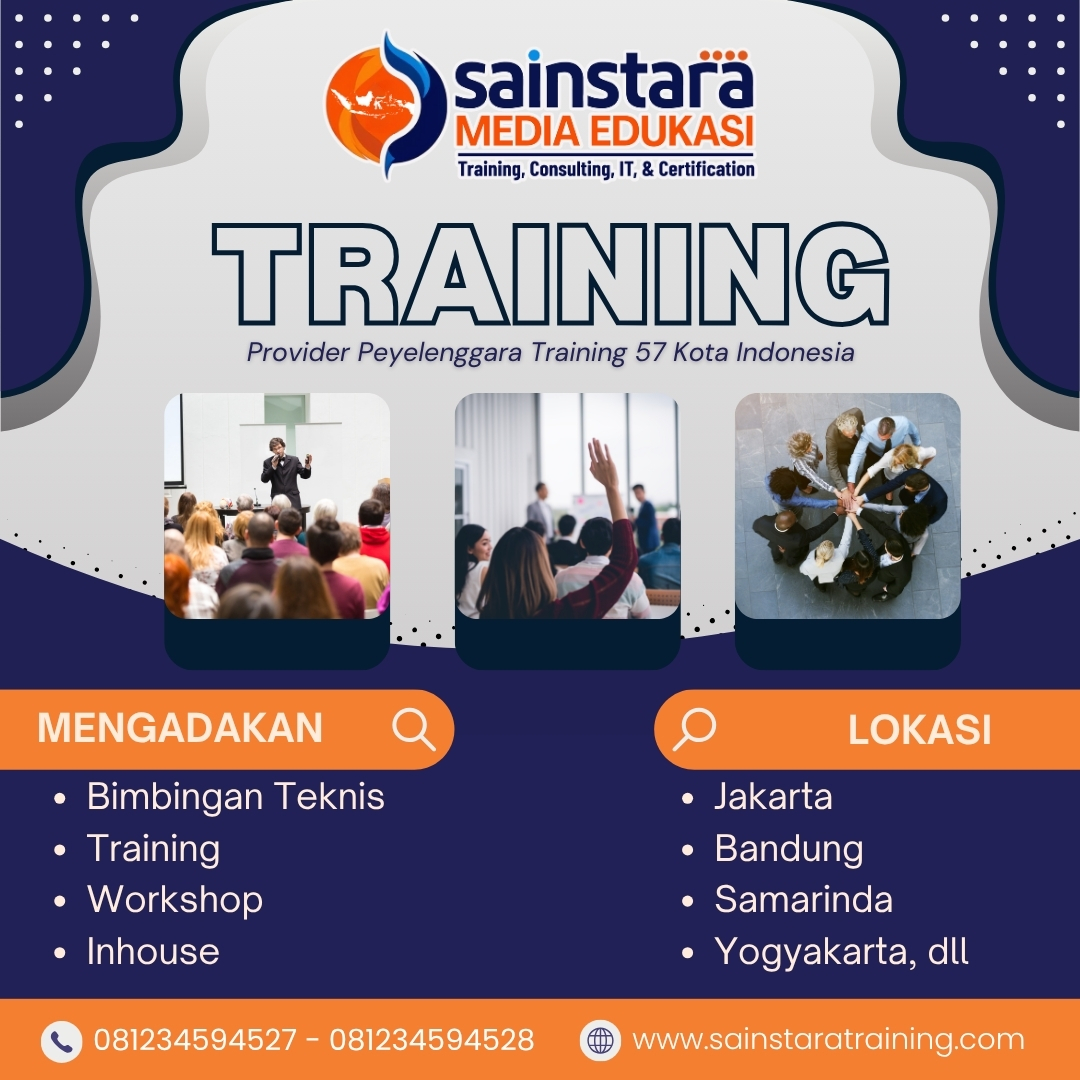 sainstara
MEDIA EDUKASI
Training, Consulting, IT, & Certification

TRAINING

Provider Peyelenggara Training 57 Kota Indonesia

MENGADAKAN

- Bimbingan Teknis
- Training
- Workshop
- Inhouse

LOKASI

- Jakarta
- Bandung
- Samarinda
- Yogyakarta, dll

081234594527 - 081234594528

www.sainstaratraining.com